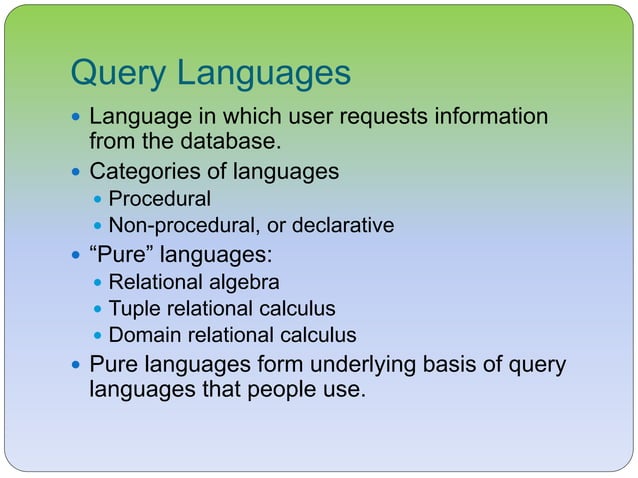 Query Languages

- Language in which user requests information from the database.
- Categories of languages
  - Procedural
  - Non-procedural, or declarative
- “Pure” languages:
  - Relational algebra
  - Tuple relational calculus
  - Domain relational calculus
- Pure languages form underlying basis of query languages that people use.